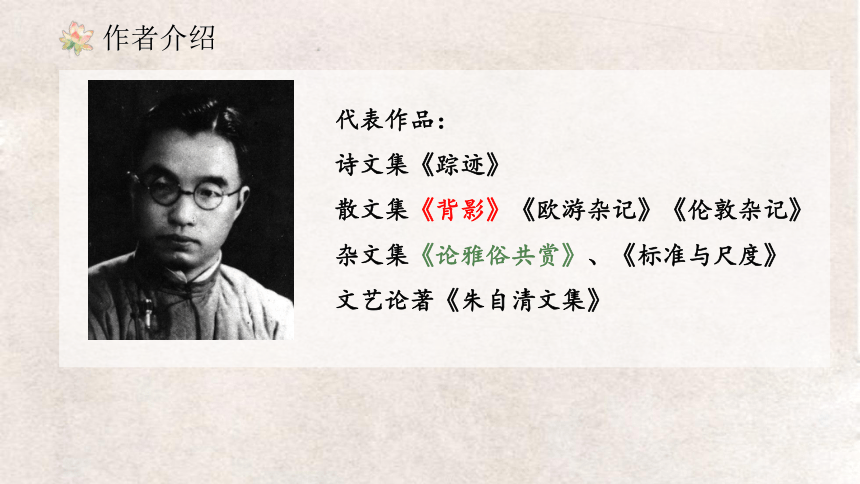 作者介绍

代表作品：

诗文集《踪迹》

散文集《背影》《欧游杂记》《伦敦杂记》

杂文集《论雅俗共赏》、《标准与尺度》

文艺论著《朱自清文集》